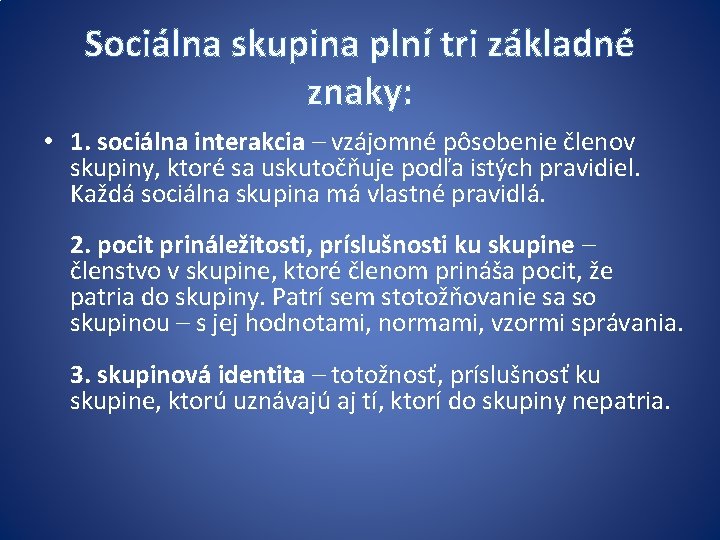 Sociálna skupina plní tri základné znaky:

• 1. sociálna interakcia – vzájomné pôsobenie členov skupiny, ktoré sa uskutočňuje podľa istých pravidiel. Každá sociálna skupina má vlastné pravidlá.

2. pocit prináležitosti, príslušnosti ku skupine – členstvo v skupine, ktoré členom prináša pocit, že patria do skupiny. Patrí sem stotožňovanie sa so skupinou – s jej hodnotami, normami, vzormi správania.

3. skupinová identita – totožnosť, príslušnosť ku skupine, ktorú uznávajú aj tí, ktorí do skupiny nepatria.